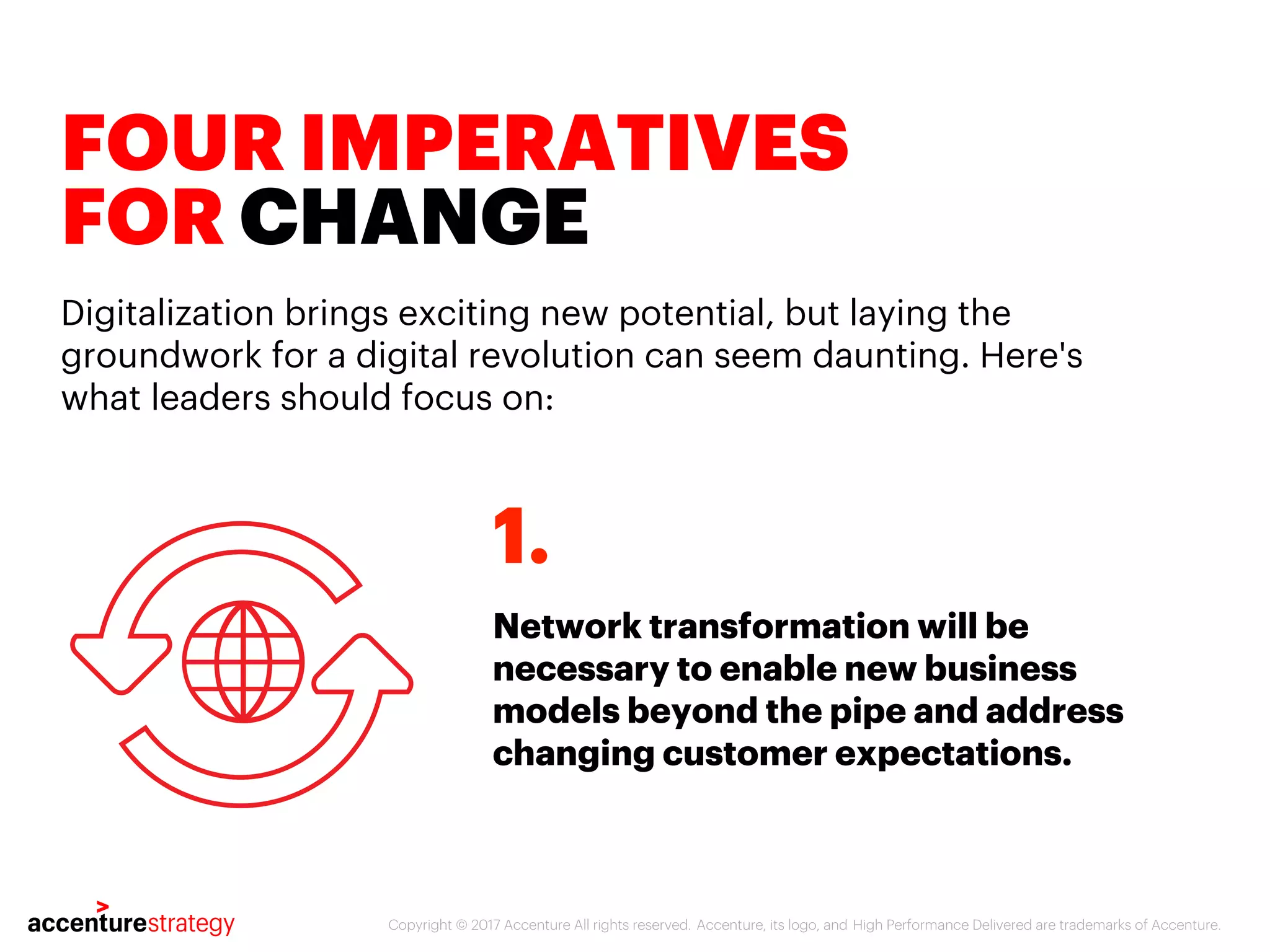 FOUR IMPERATIVES FOR CHANGE

Digitalization brings exciting new potential, but laying the groundwork for a digital revolution can seem daunting. Here's what leaders should focus on:

1.

Network transformation will be necessary to enable new business models beyond the pipe and address changing customer expectations.

accenturestrategy

Copyright © 2017 Accenture All rights reserved. Accenture, its logo, and High Performance Delivered are trademarks of Accenture.